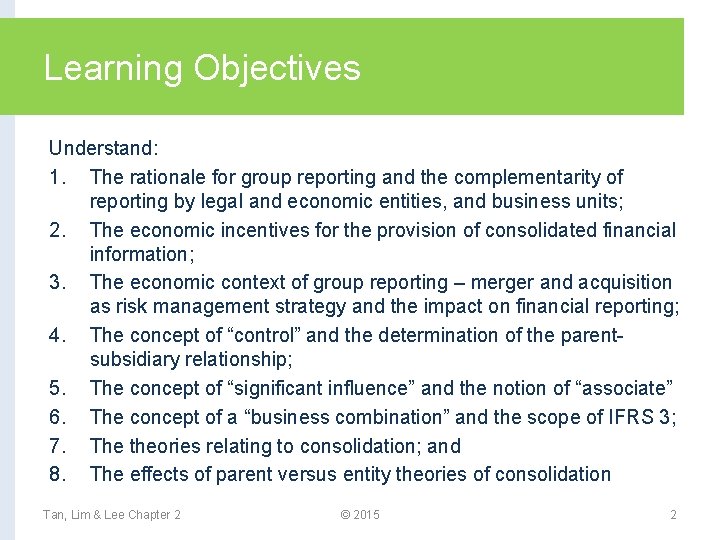 Learning Objectives

Understand:

1. The rationale for group reporting and the complementarity of reporting by legal and economic entities, and business units;
2. The economic incentives for the provision of consolidated financial information;
3. The economic context of group reporting – merger and acquisition as risk management strategy and the impact on financial reporting;
4. The concept of “control” and the determination of the parent-subsidiary relationship;
5. The concept of “significant influence” and the notion of “associate”
6. The concept of a “business combination” and the scope of IFRS 3;
7. The theories relating to consolidation; and
8. The effects of parent versus entity theories of consolidation

Tan, Lim & Lee Chapter 2

© 2015

2